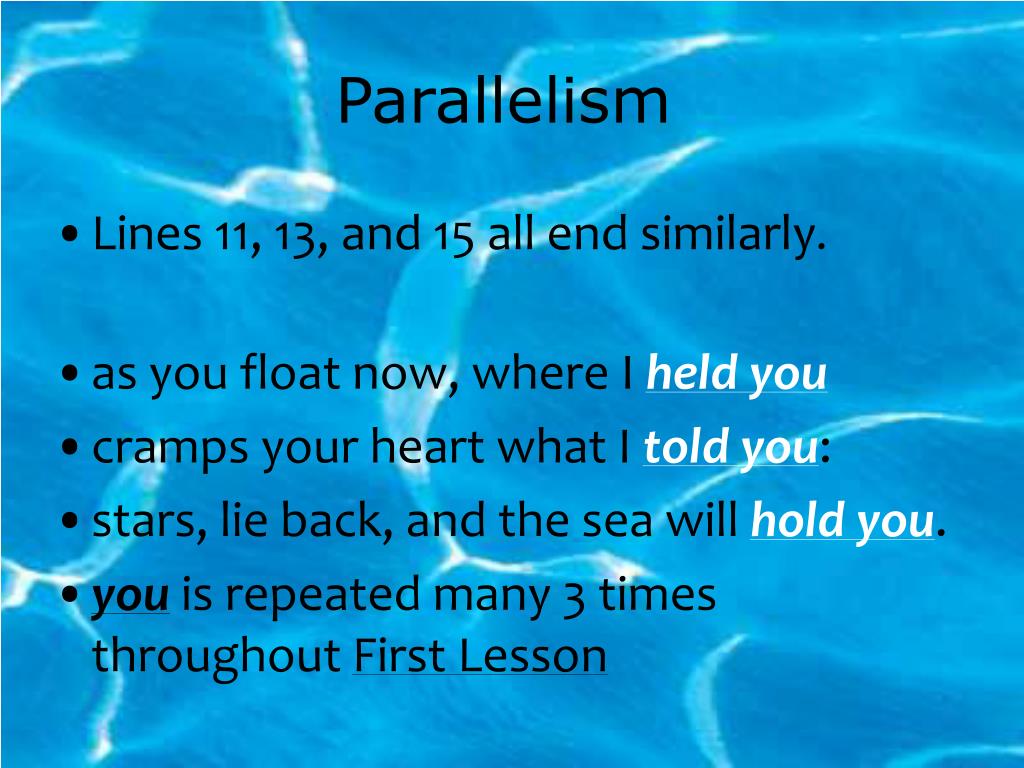 Parallelism

• Lines 11, 13, and 15 all end similarly.

• as you float now, where I held you

• cramps your heart what I told you:

• stars, lie back, and the sea will hold you.

• you is repeated many 3 times throughout First Lesson